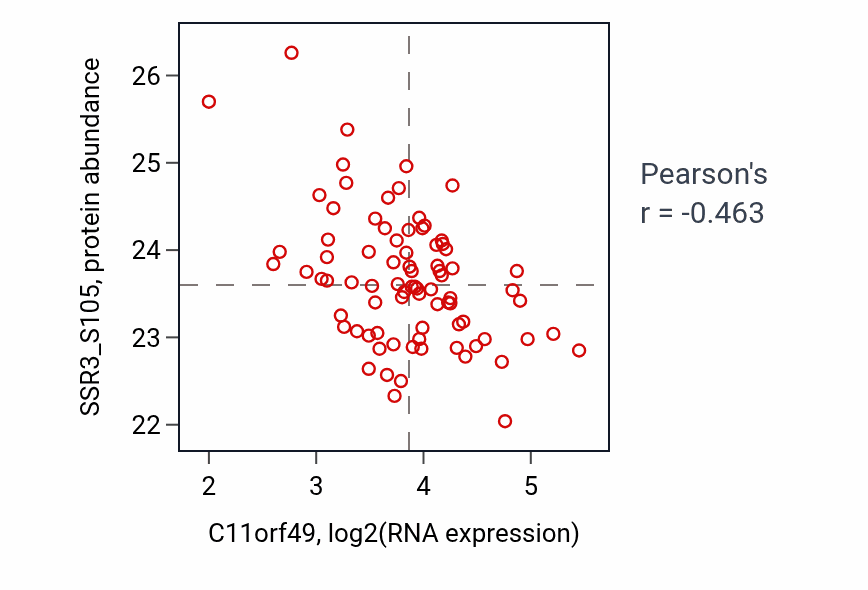 SSR3_S105, protein abundance

26
25
24
23
22

2
3
4
5

C11orf49, log2(RNA expression)

Pearson's
r = -0.463